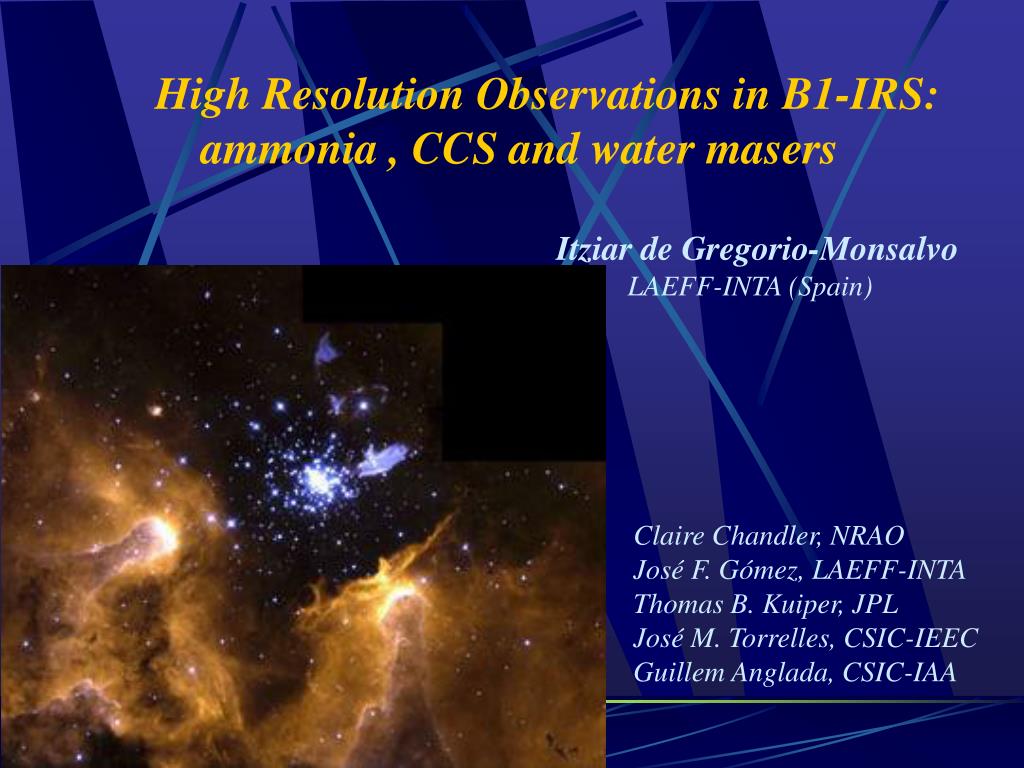 High Resolution Observations in B1-IRS: ammonia , CCS and water masers

Itziar de Gregorio-Monsalvo
LAEFF-INTA (Spain)

Claire Chandler, NRAO
José F. Gómez, LAEFF-INTA
Thomas B. Kuiper, JPL
José M. Torrelles, CSIC-IEEC
Guillem Anglada, CSIC-IAA